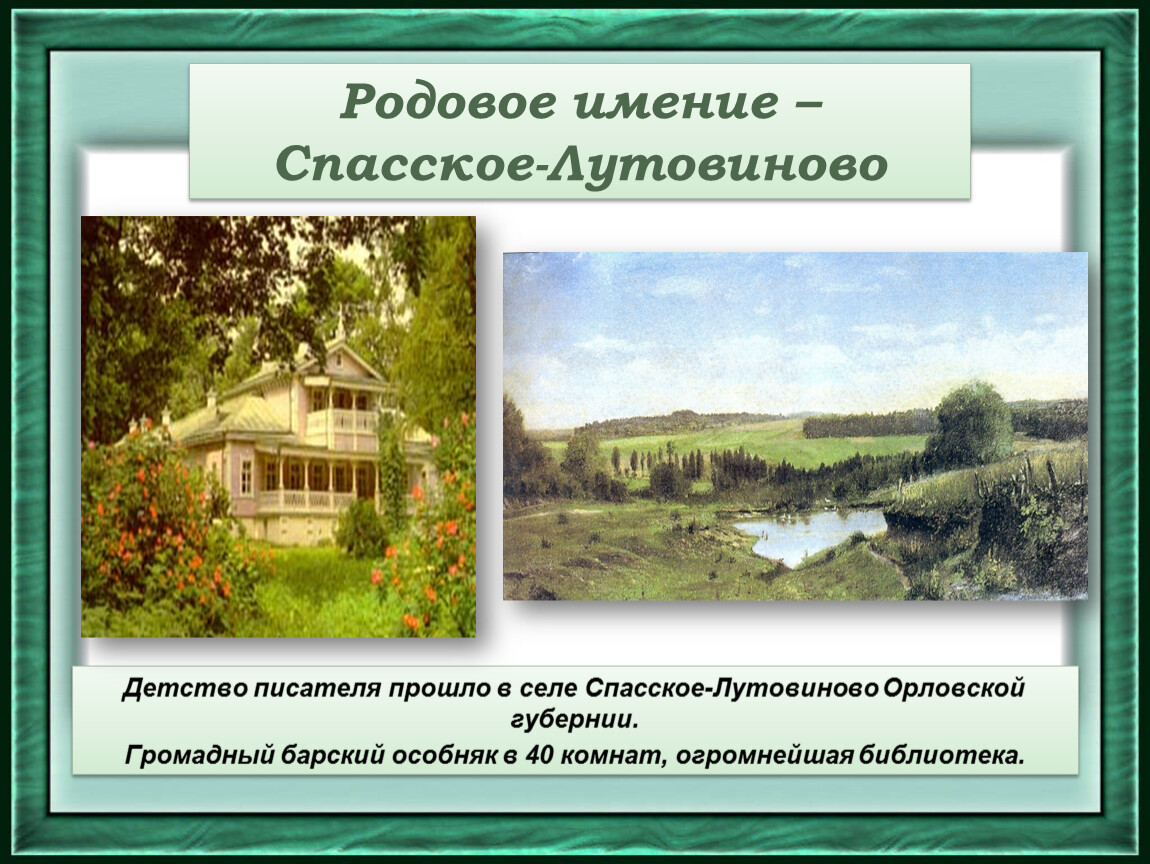 Родовое имение – Спасское-Лутовиново

Детство писателя прошло в селе Спасское-Лутовиново Орловской губернии.
Громадный барский особняк в 40 комнат, огромнейшая библиотека.